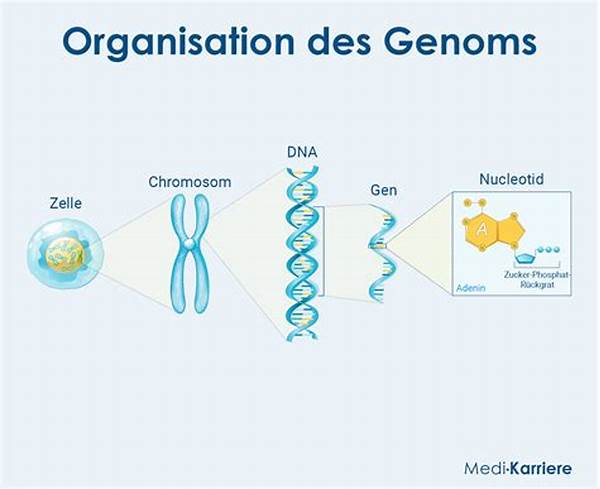 Organisation des Genoms

Zelle

Chromosom

DNA

Gen

Nucleotid

A

Adenin

Zucker-Phosphat-Rückgrat

Medi-Karriere